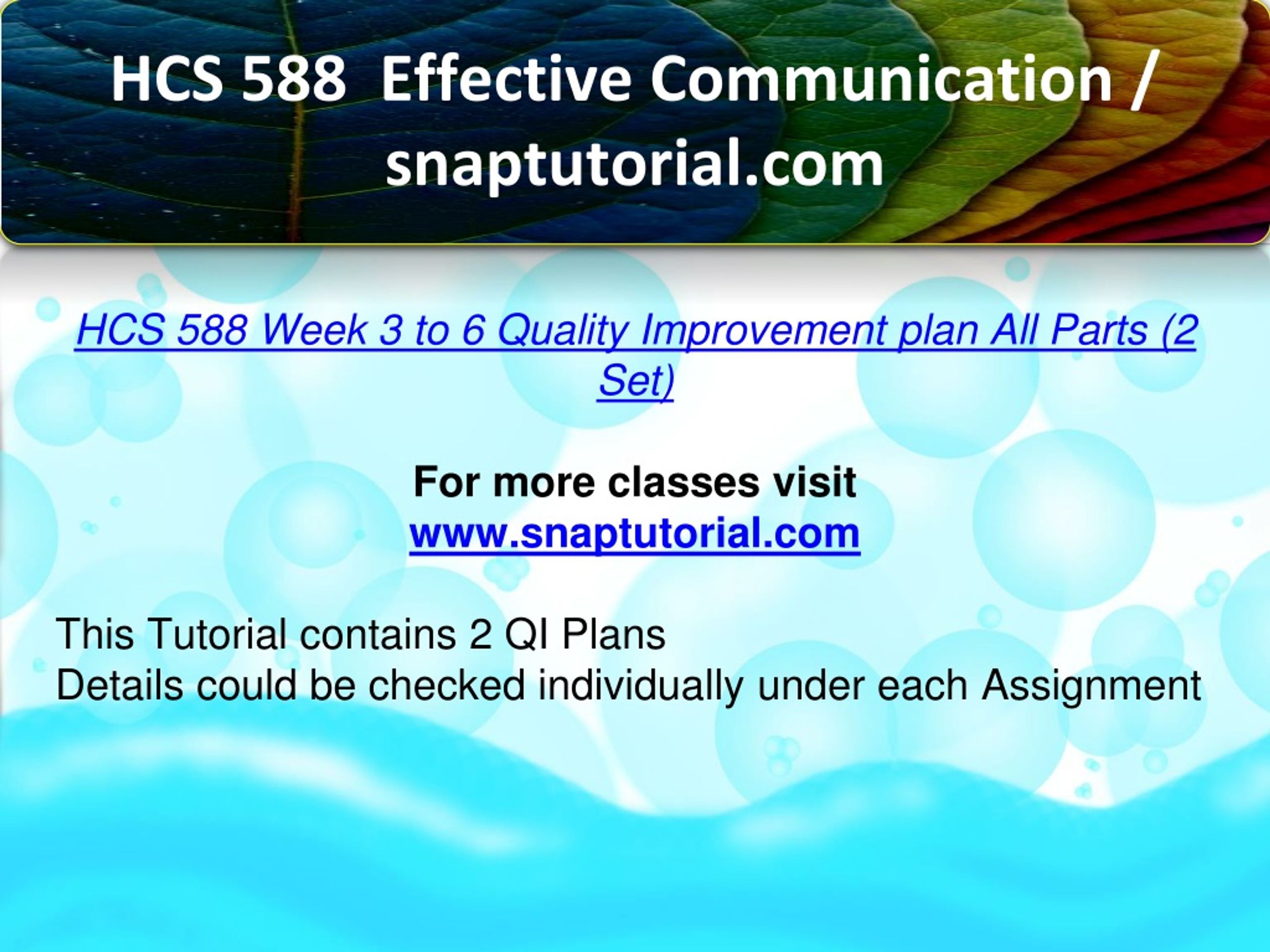 HCS 588 Effective Communication / snaptutorial.com

HCS 588 Week 3 to 6 Quality Improvement plan All Parts (2 Set)

For more classes visit
www.snaptutorial.com

This Tutorial contains 2 QI Plans
Details could be checked individually under each Assignment